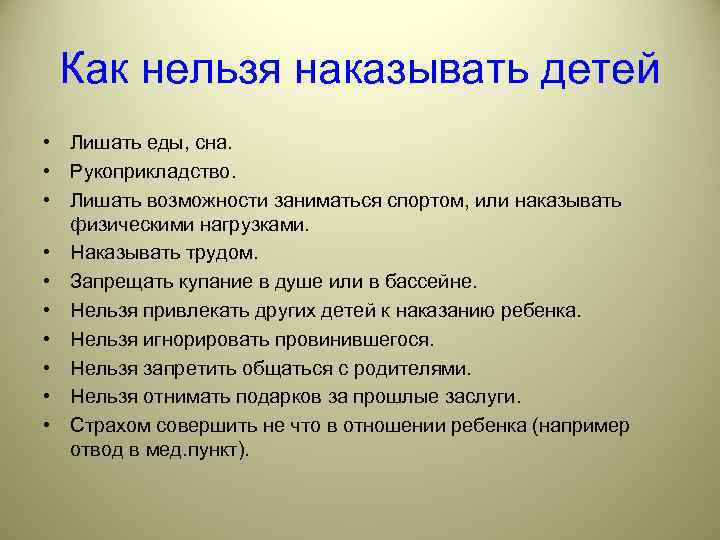 Как нельзя наказывать детей

• Лишать еды, сна.
• Рукоприкладство.
• Лишать возможности заниматься спортом, или наказывать физическими нагрузками.
• Наказывать трудом.
• Запрещать купание в душе или в бассейне.
• Нельзя привлекать других детей к наказанию ребенка.
• Нельзя игнорировать провинившегося.
• Нельзя запретить общаться с родителями.
• Нельзя отнимать подарков за прошлые заслуги.
• Страхом совершить не что в отношении ребенка (например отвод в мед.пункт).